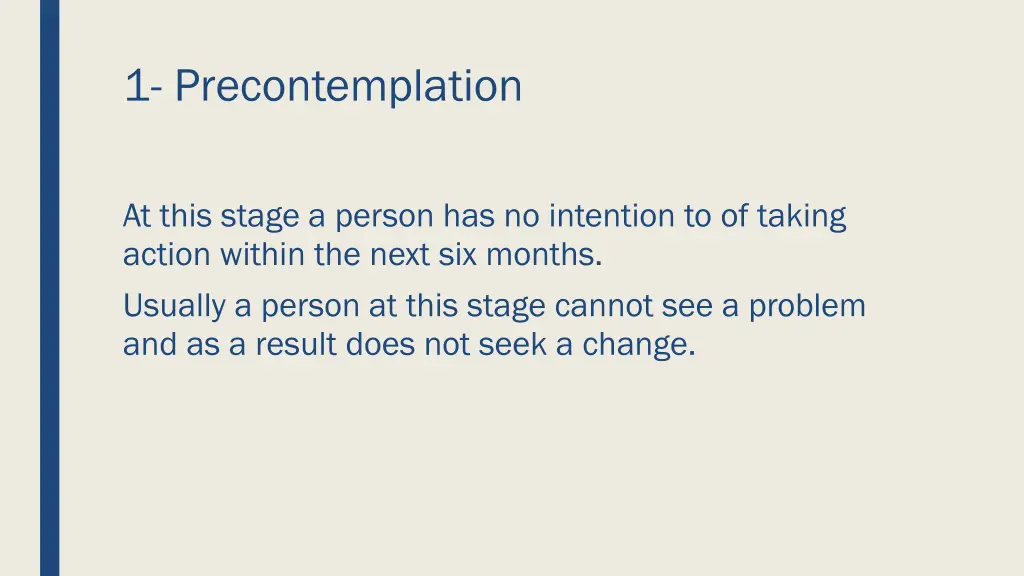 1- Precontemplation

At this stage a person has no intention to of taking action within the next six months.

Usually a person at this stage cannot see a problem and as a result does not seek a change.